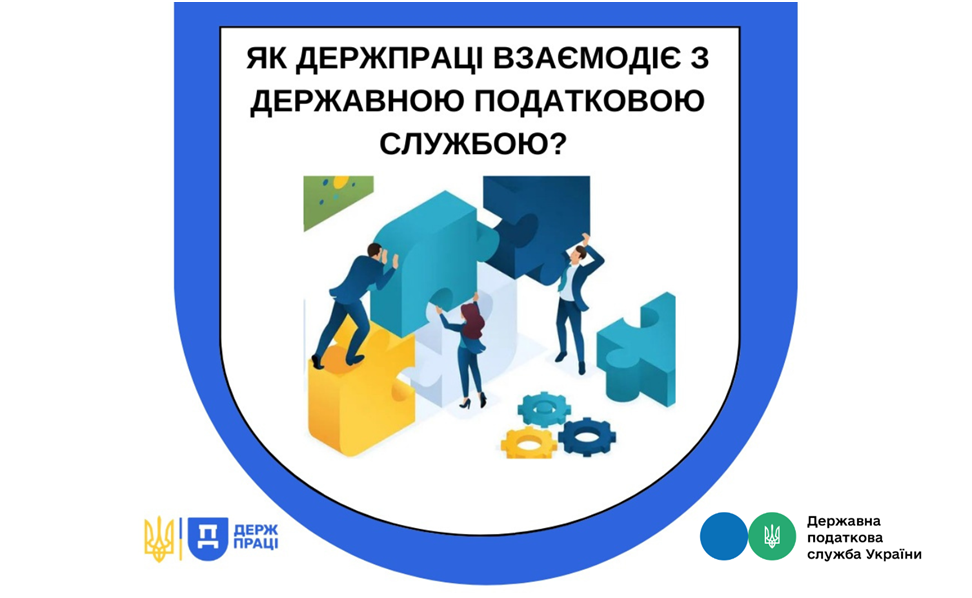 ЯК ДЕРЖПРАЦІ ВЗАЄМОДІЄ З ДЕРЖАВНОЮ ПОДАТКОВОЮ СЛУЖБОЮ?

Д ДЕРЖ ПРАЦІ

Державна податкова служба України